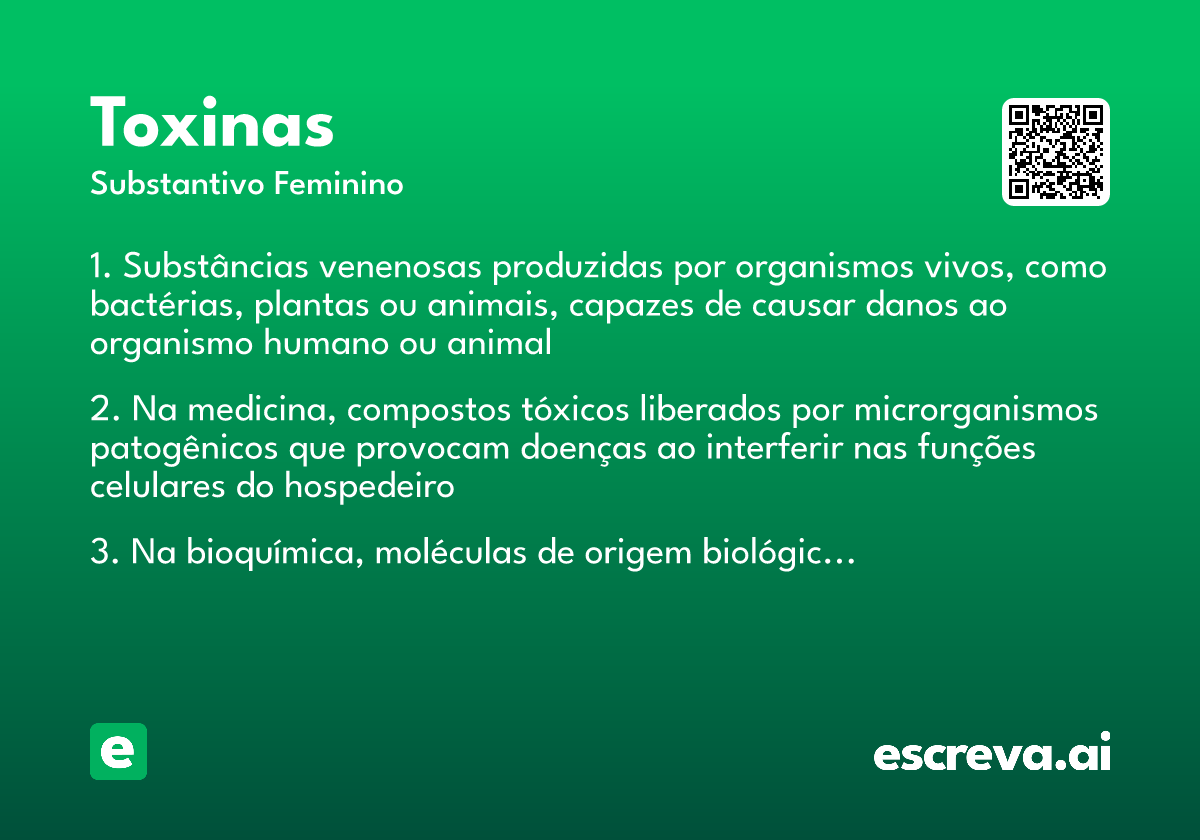 Toxinas
Substantivo Feminino

1. Substâncias venenosas produzidas por organismos vivos, como bactérias, plantas ou animais, capazes de causar danos ao organismo humano ou animal

2. Na medicina, compostos tóxicos liberados por microrganismos patogênicos que provocam doenças ao interferir nas funções celulares do hospedeiro

3. Na bioquímica, moléculas de origem biológic...

e

escreva.ai